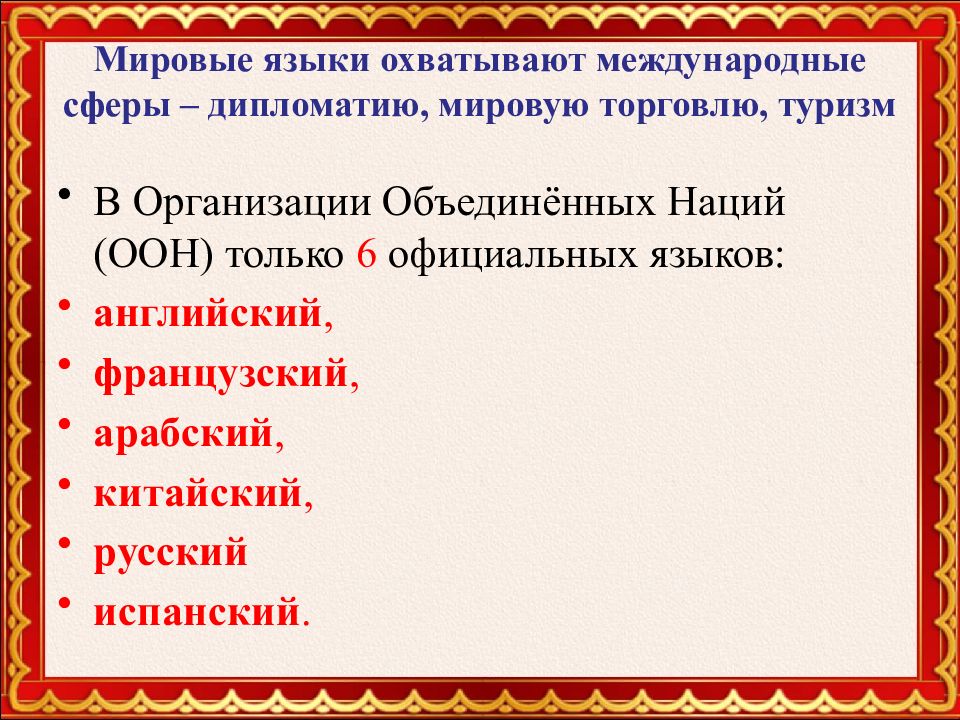 Мировые языки охватывают международные сферы – дипломатию, мировую торговлю, туризм

• В Организации Объединённых Наций (ООН) только 6 официальных языков:
• английский,
• французский,
• арабский,
• китайский,
• русский
• испанский.